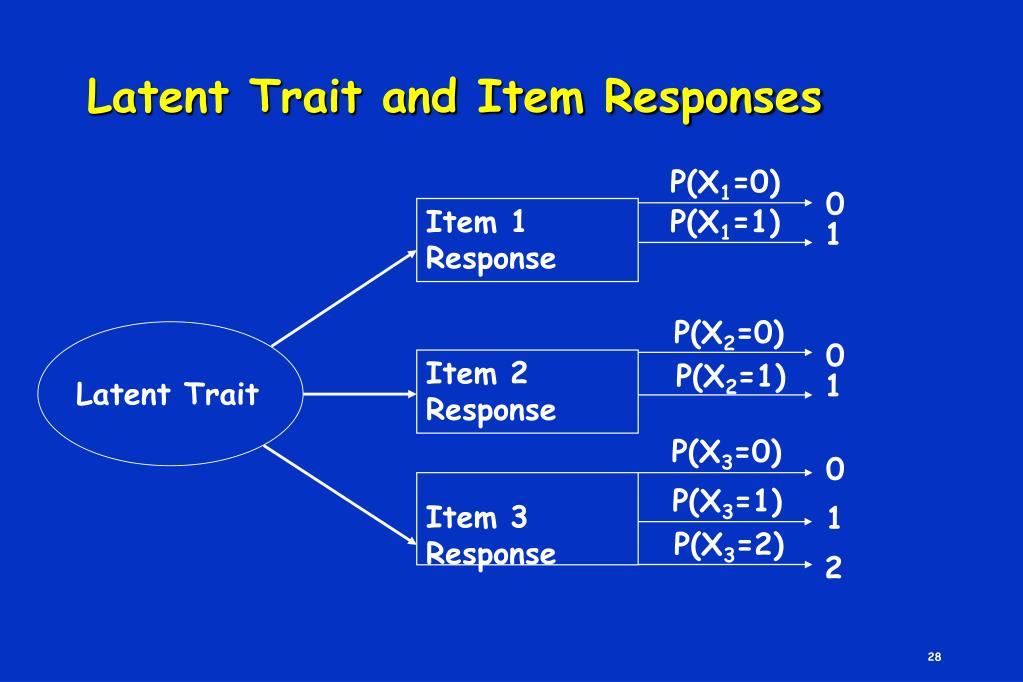 Latent Trait and Item Responses

Latent Trait

Item 1 Response

$P(X_1=0)$ 0
$P(X_1=1)$ 1

Item 2 Response

$P(X_2=0)$ 0
$P(X_2=1)$ 1

Item 3 Response

$P(X_3=0)$ 0
$P(X_3=1)$ 1
$P(X_3=2)$ 2

28